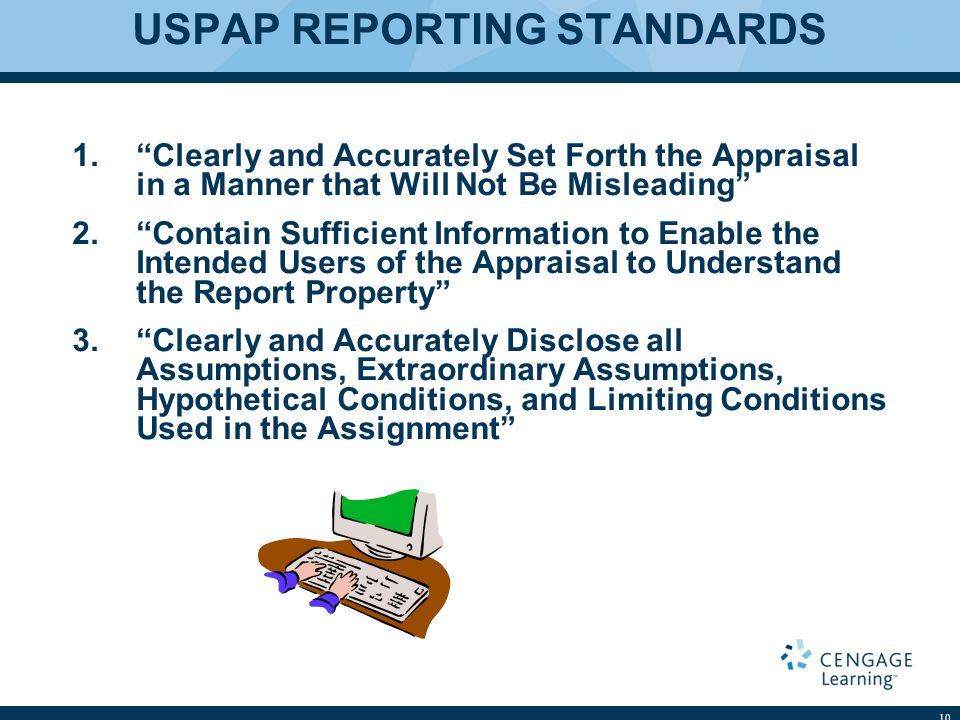 USPAP REPORTING STANDARDS

1. “Clearly and Accurately Set Forth the Appraisal in a Manner that Will Not Be Misleading”

2. “Contain Sufficient Information to Enable the Intended Users of the Appraisal to Understand the Report Property”

3. “Clearly and Accurately Disclose all Assumptions, Extraordinary Assumptions, Hypothetical Conditions, and Limiting Conditions Used in the Assignment”

CENGAGE Learning™

10